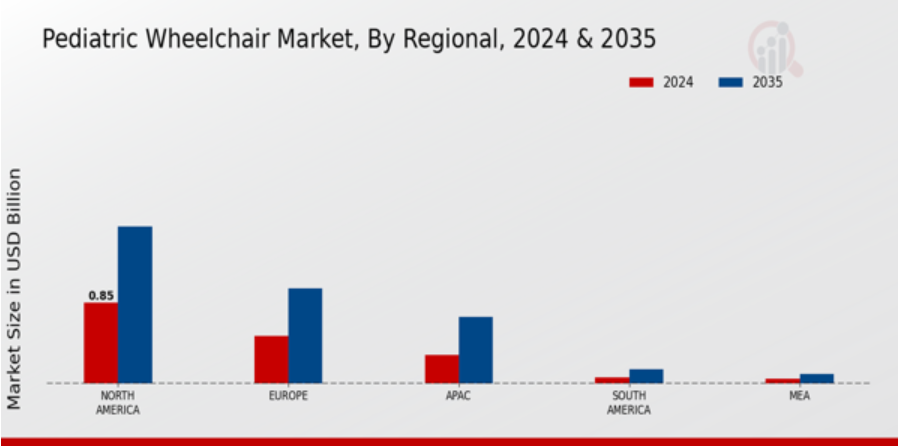 Pediatric Wheelchair Market, By Regional, 2024 & 2035

2024
2035

Market Size in USD Billion

0.85

NORTH AMERICA
EUROPE
APAC
SOUTH AMERICA
MEA